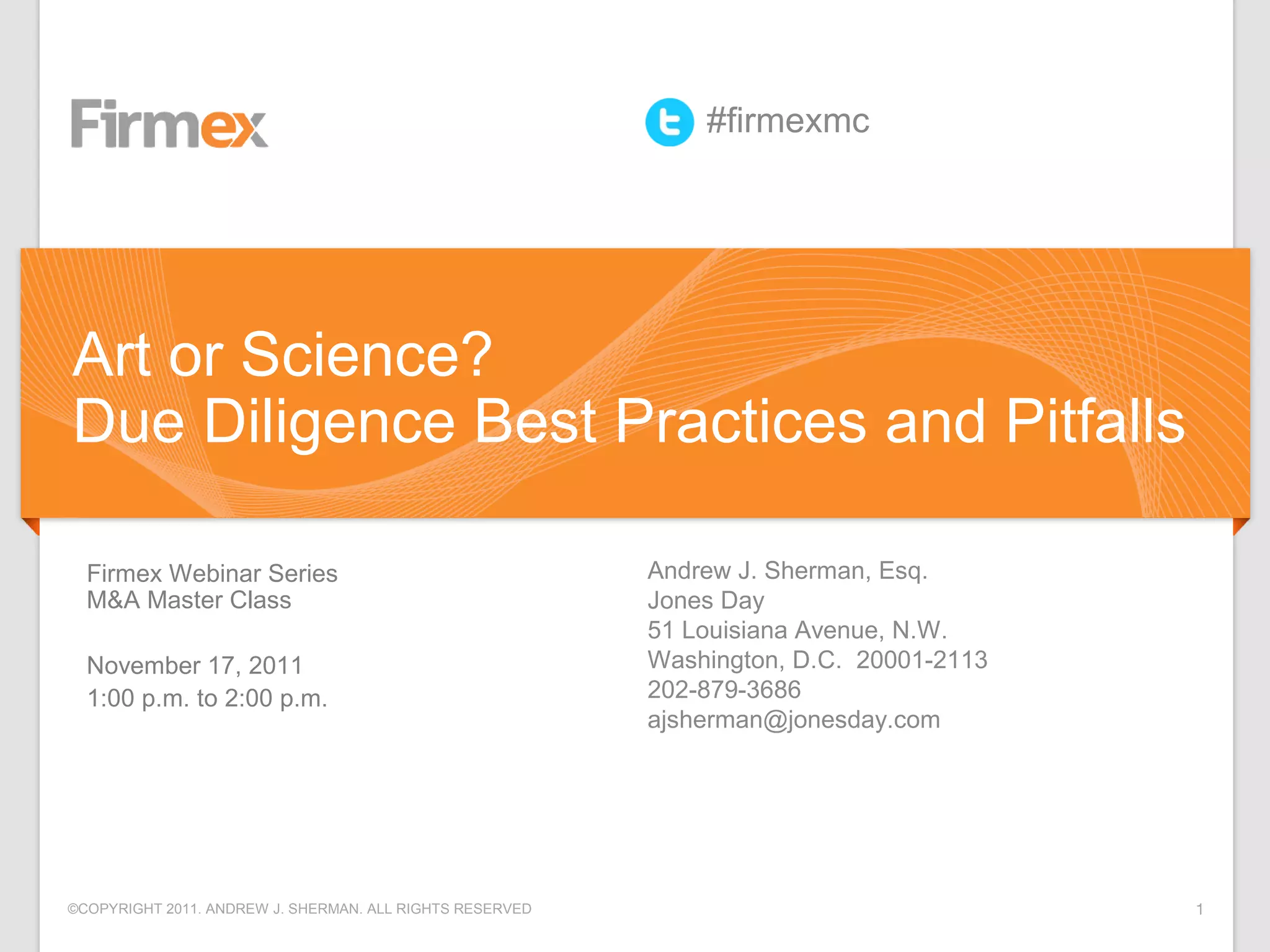 Firmex

#firmexmc

Art or Science?
Due Diligence Best Practices and Pitfalls

Firmex Webinar Series
M&A Master Class

November 17, 2011
1:00 p.m. to 2:00 p.m.

Andrew J. Sherman, Esq.
Jones Day
51 Louisiana Avenue, N.W.
Washington, D.C. 20001-2113
202-879-3686
ajsherman@jonesday.com

©COPYRIGHT 2011. ANDREW J. SHERMAN. ALL RIGHTS RESERVED

1